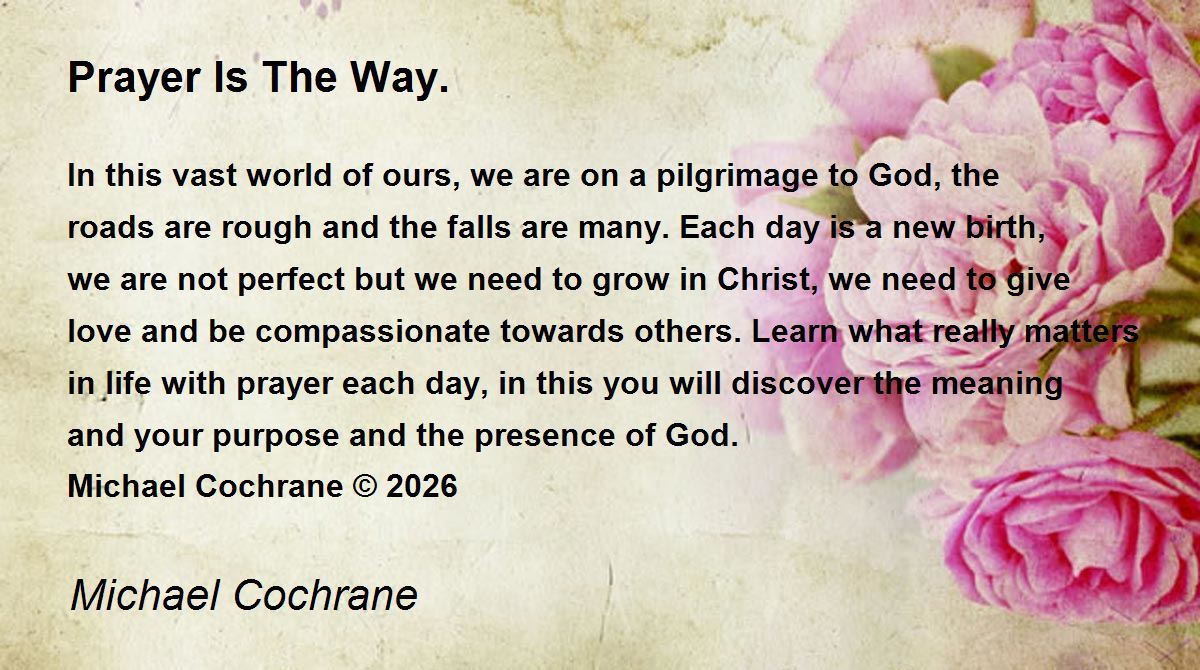 Prayer Is The Way.

In this vast world of ours, we are on a pilgrimage to God, the roads are rough and the falls are many. Each day is a new birth, we are not perfect but we need to grow in Christ, we need to give love and be compassionate towards others. Learn what really matters in life with prayer each day, in this you will discover the meaning and your purpose and the presence of God.
Michael Cochrane © 2026

Michael Cochrane